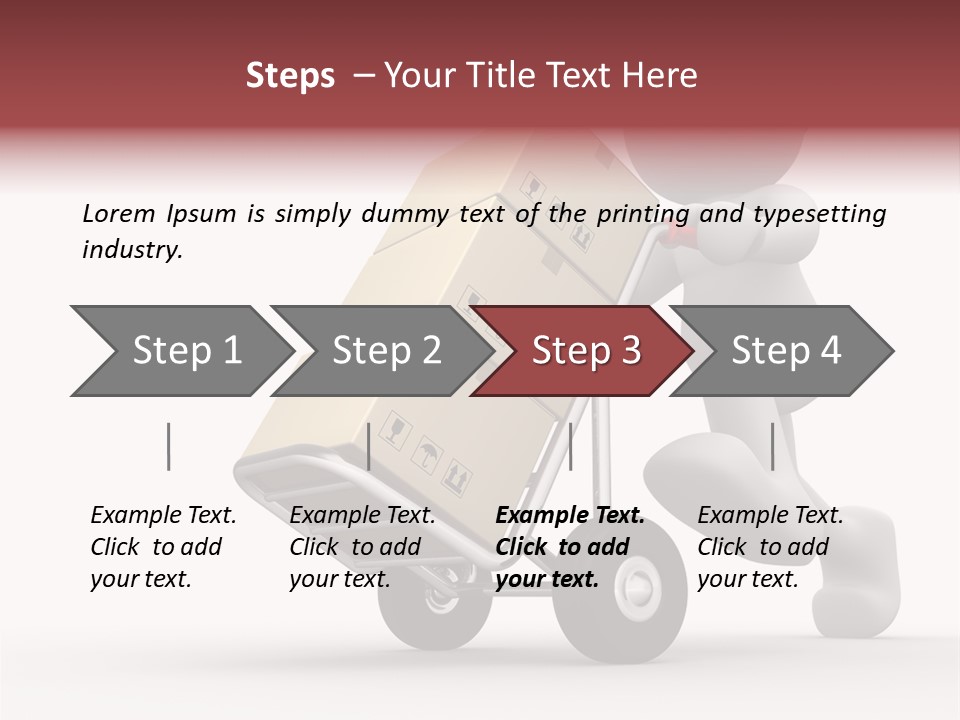 Steps – Your Title Text Here

Lorem Ipsum is simply dummy text of the printing and typesetting industry.

Step 1

Step 2

Step 3

Step 4

Example Text. Click to add your text.

Example Text. Click to add your text.

Example Text. Click to add your text.

Example Text. Click to add your text.